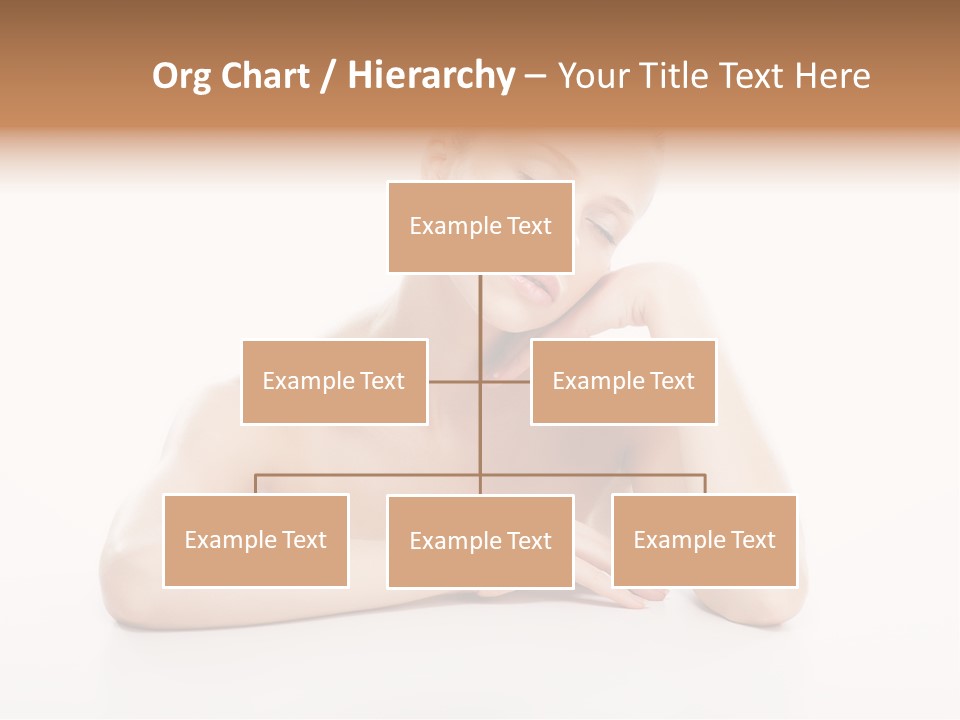 Org Chart / Hierarchy – Your Title Text Here

Example Text

Example Text

Example Text

Example Text

Example Text

Example Text